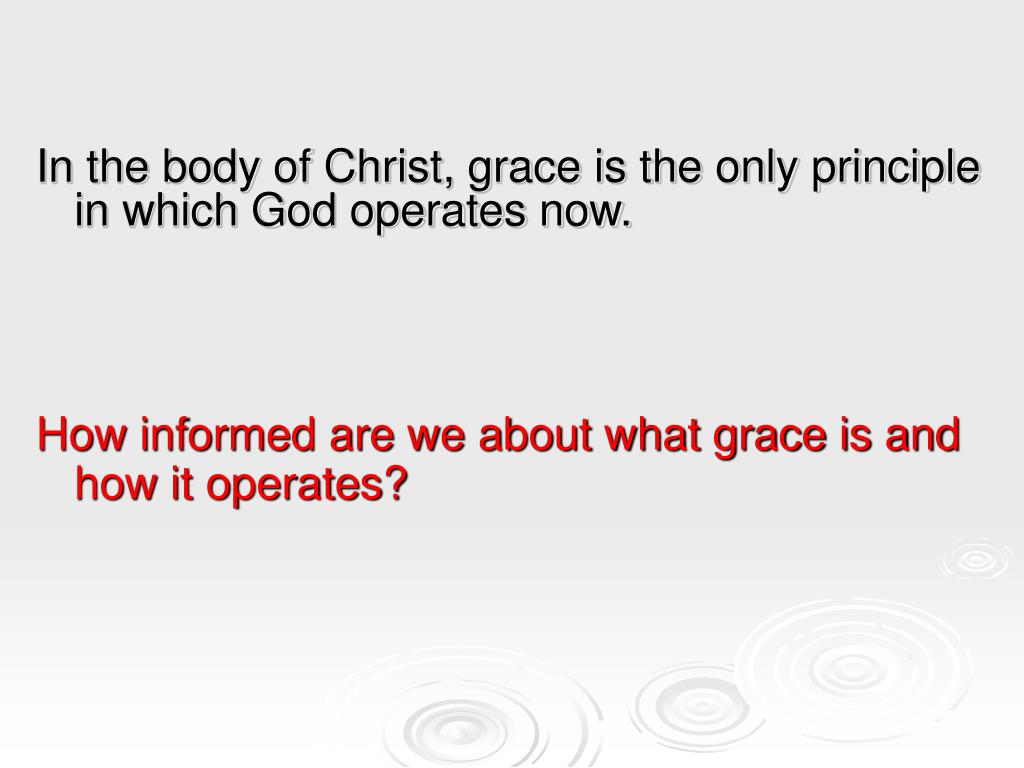 In the body of Christ, grace is the only principle in which God operates now.

How informed are we about what grace is and how it operates?